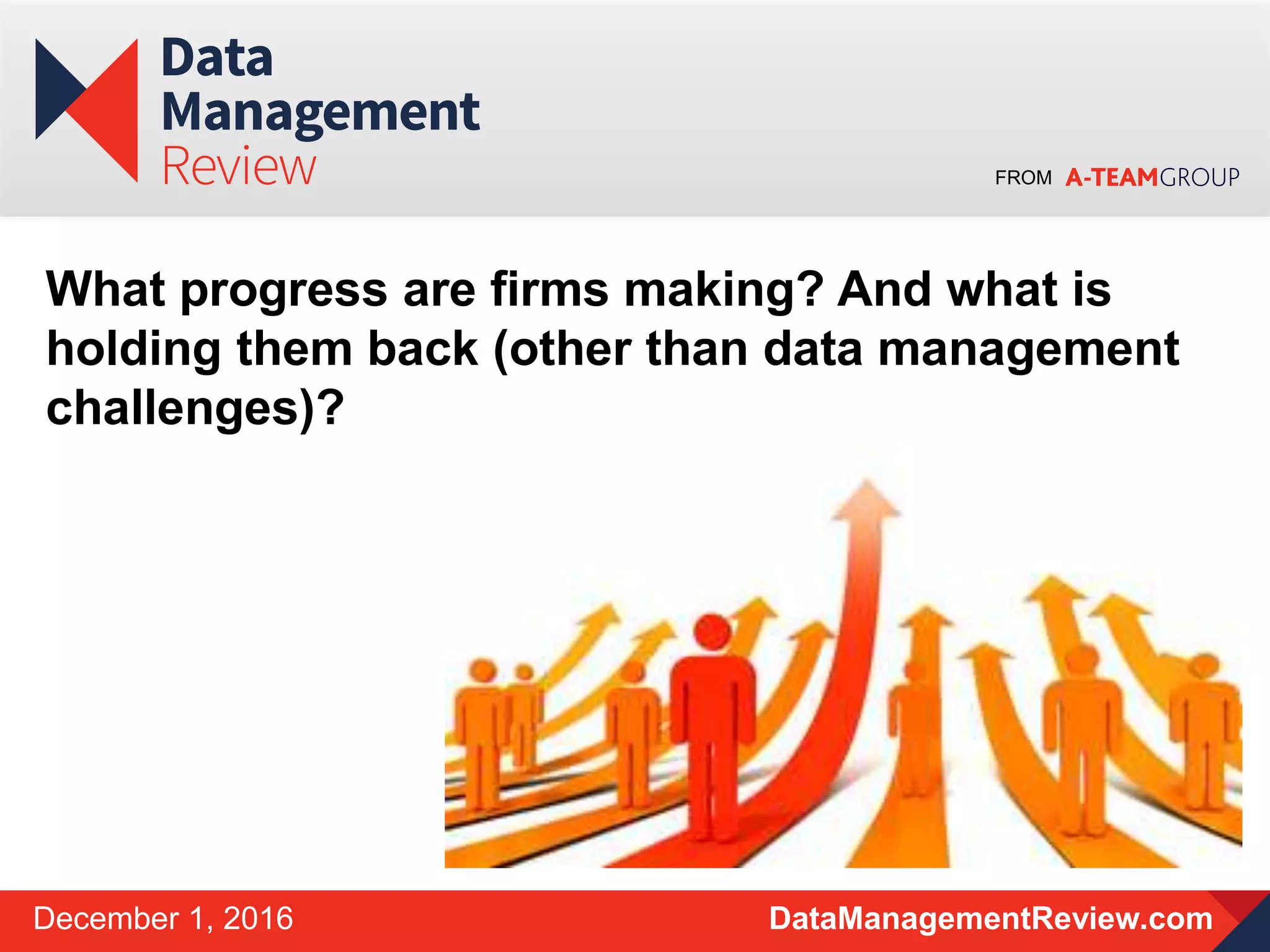 Data Management Review

FROM A-TEAMGROUP

What progress are firms making? And what is holding them back (other than data management challenges)?

December 1, 2016

DataManagementReview.com